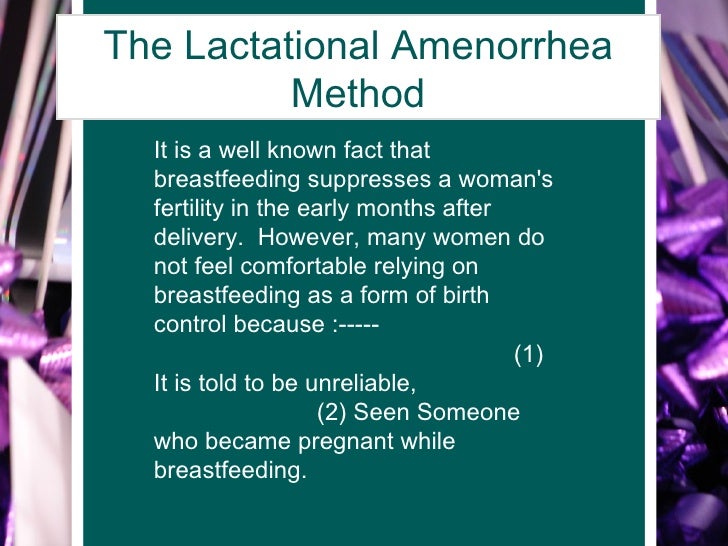 The Lactational Amenorrhea Method

It is a well known fact that breastfeeding suppresses a woman's fertility in the early months after delivery. However, many women do not feel comfortable relying on breastfeeding as a form of birth control because :-----

(1) It is told to be unreliable,

(2) Seen Someone who became pregnant while breastfeeding.